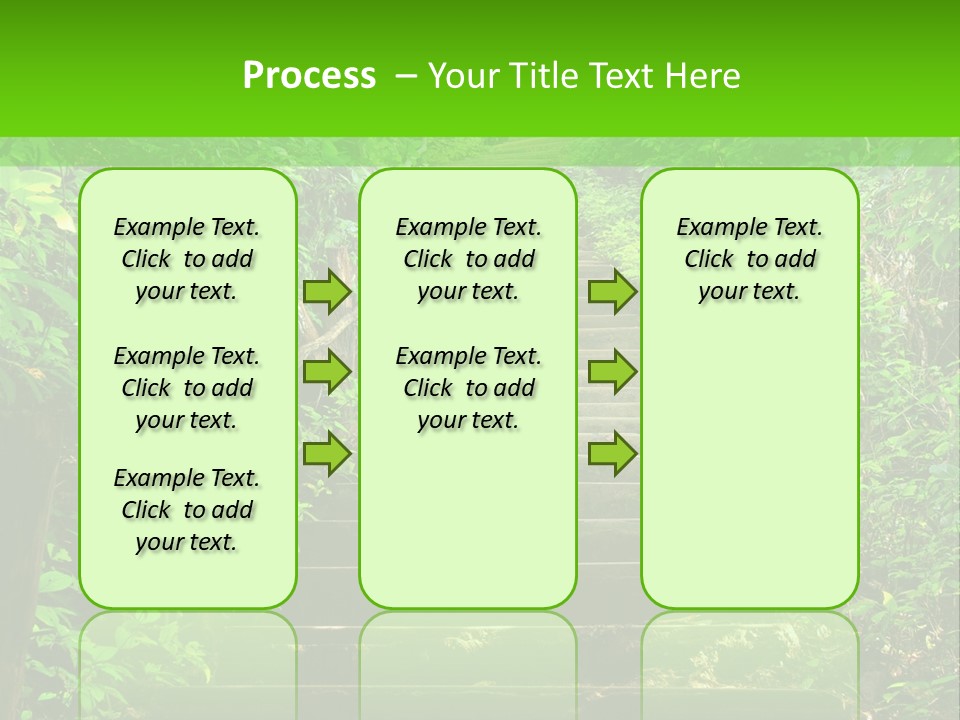 Process – Your Title Text Here

Example Text. Click to add your text.

Example Text. Click to add your text.

Example Text. Click to add your text.

Example Text. Click to add your text.

Example Text. Click to add your text.

Example Text. Click to add your text.